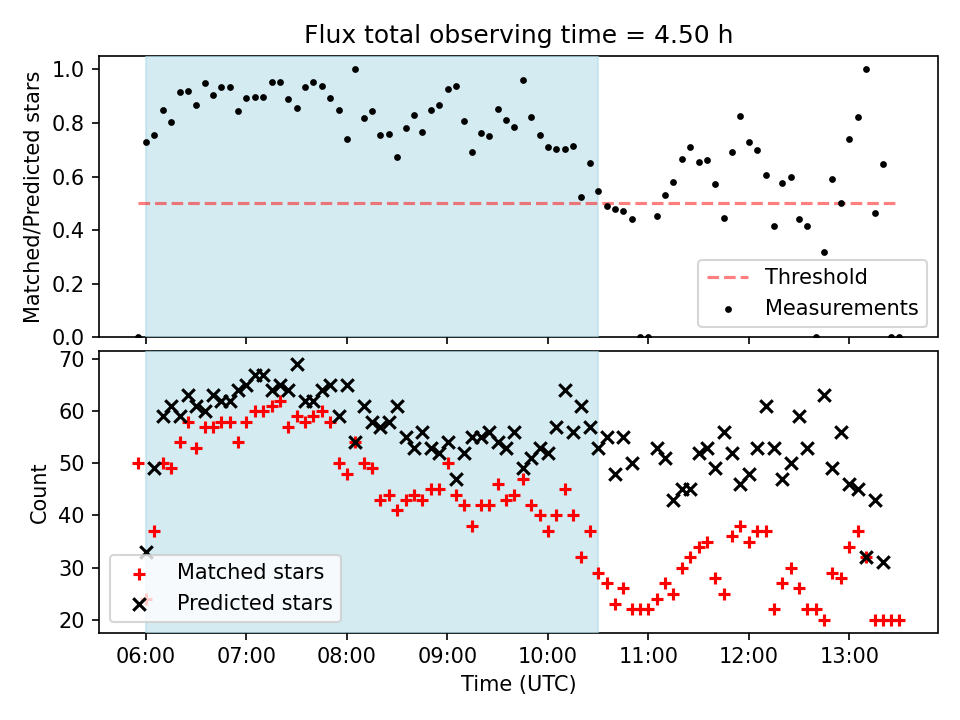 Flux total observing time = 4.50 h

Matched/Predicted stars

1.0
0.8
0.6
0.4
0.2
0.0

Threshold
Measurements

Count

70
60
50
40
30
20

Matched stars
Predicted stars

06:00 07:00 08:00 09:00 10:00 11:00 12:00 13:00

Time (UTC)